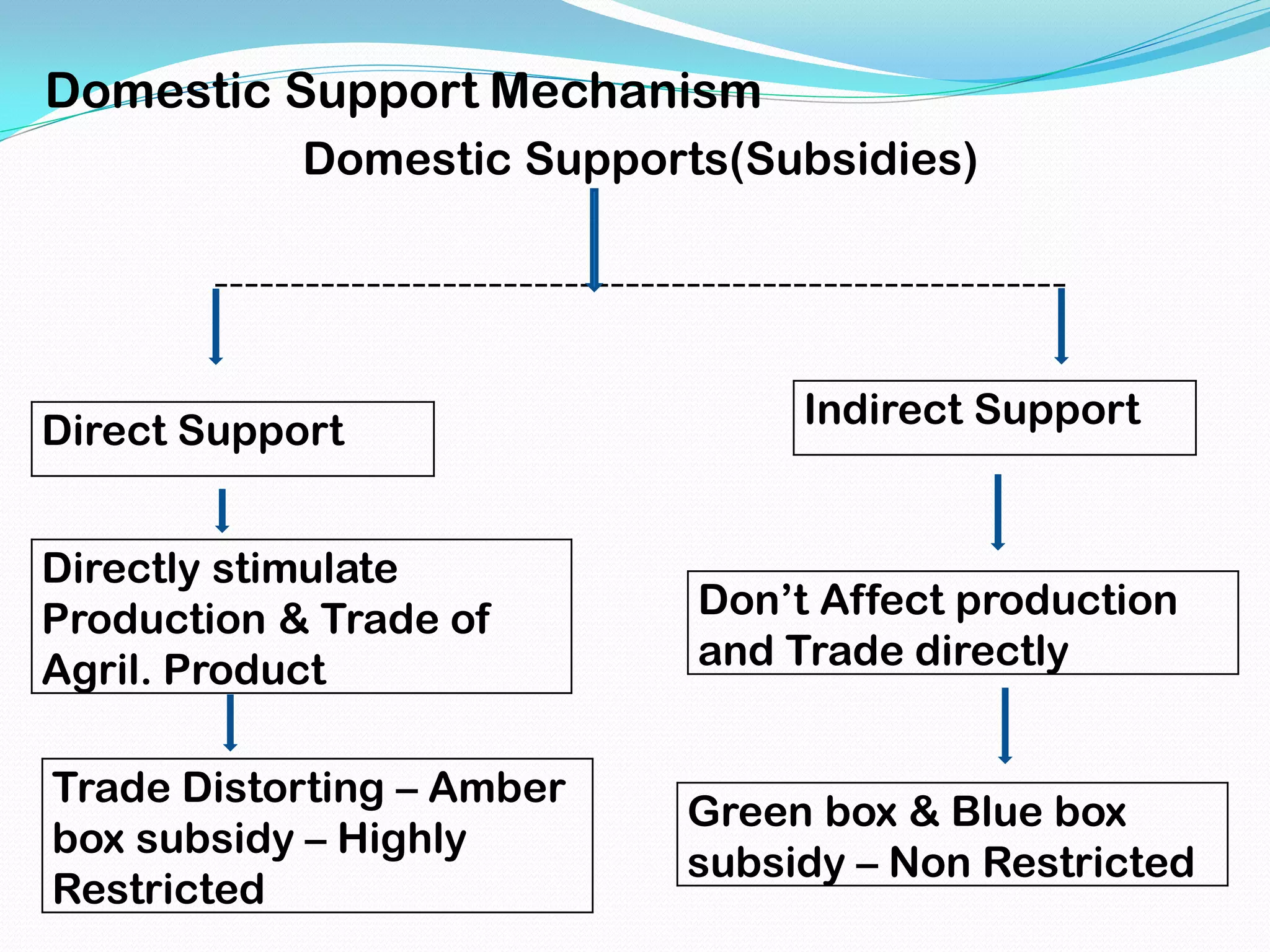 Domestic Support Mechanism

Domestic Supports(Subsidies)

Direct Support

Directly stimulate Production & Trade of Agril. Product

Trade Distorting – Amber box subsidy – Highly Restricted

Indirect Support

Don’t Affect production and Trade directly

Green box & Blue box subsidy – Non Restricted